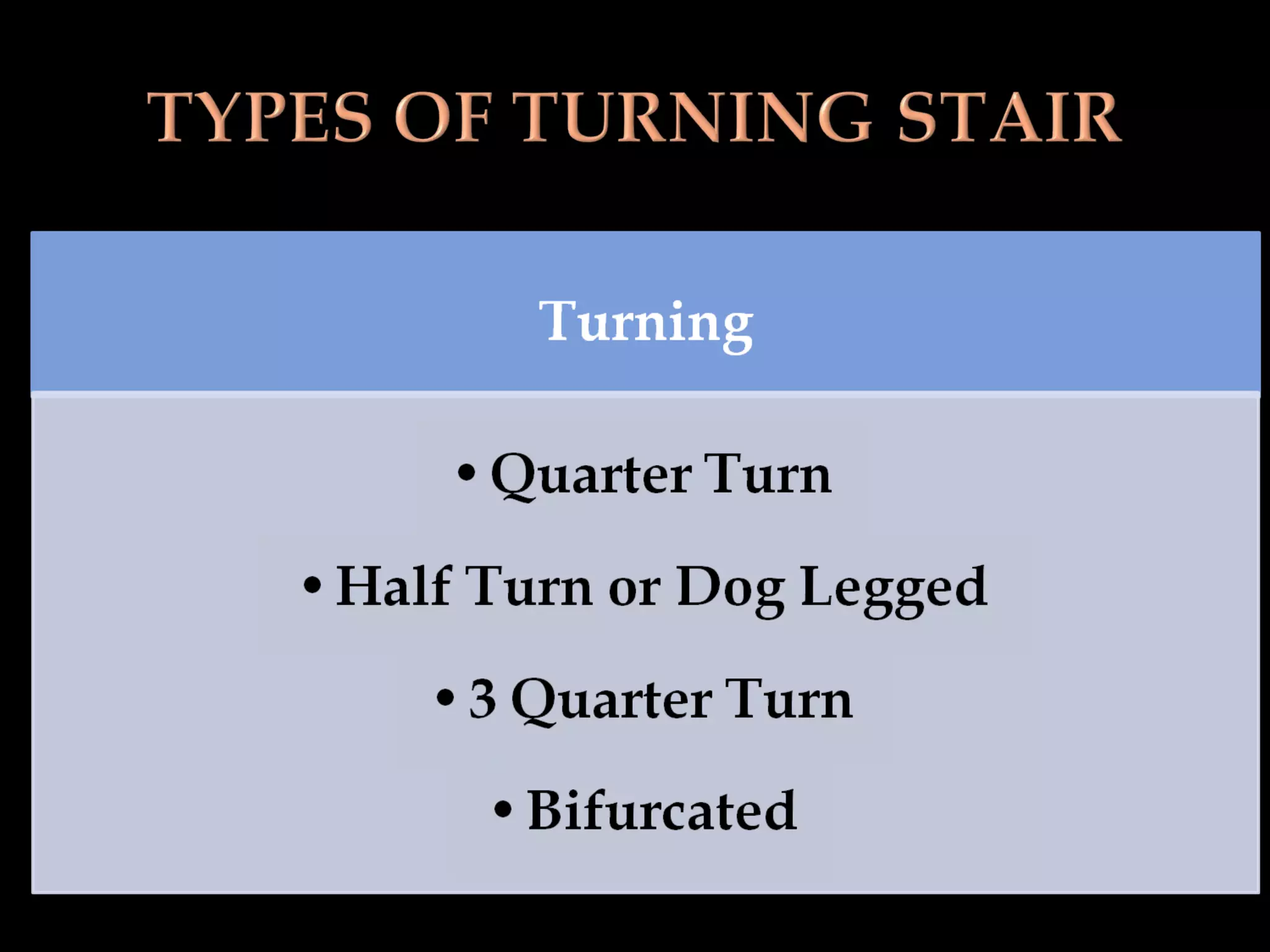 TYPES OF TURNING STAIR

Turning

• Quarter Turn

• Half Turn or Dog Legged

• 3 Quarter Turn

• Bifurcated